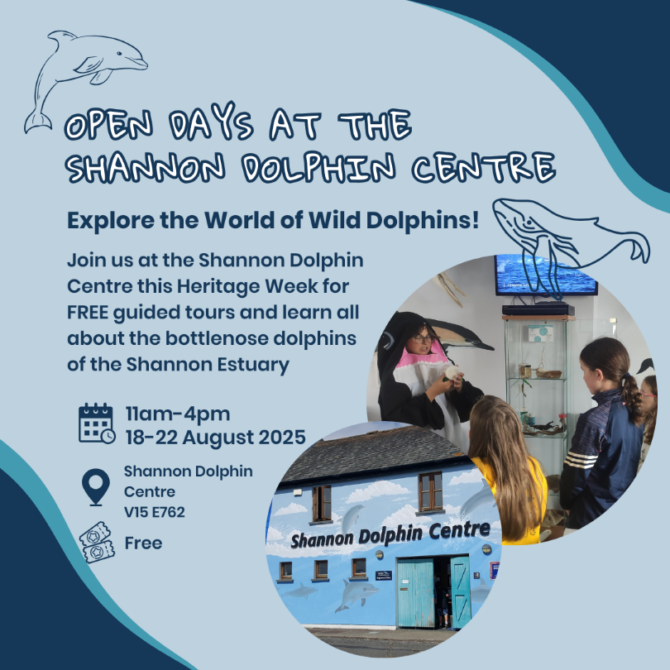 OPEN DAYS AT THE SHANNON DOLPHIN CENTRE

Explore the World of Wild Dolphins!

Join us at the Shannon Dolphin Centre this Heritage Week for FREE guided tours and learn all about the bottlenose dolphins of the Shannon Estuary

11am-4pm
18-22 August 2025

Shannon Dolphin Centre
V15 E762

Free

Shannon Dolphin Centre